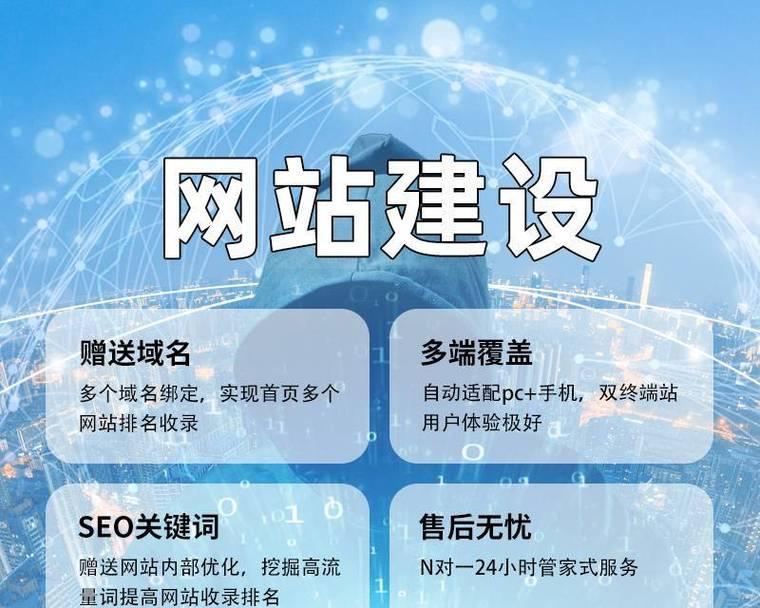 网站建设

赠送域名
多个域名绑定，实现首页多个网站排名收录

多端覆盖
自动适配pc+手机，双终端站用户体验极好

SEO关键词
赠送网站内部优化，挖掘高流量词提高网站收录排名

售后无忧
N对一24小时管家式服务